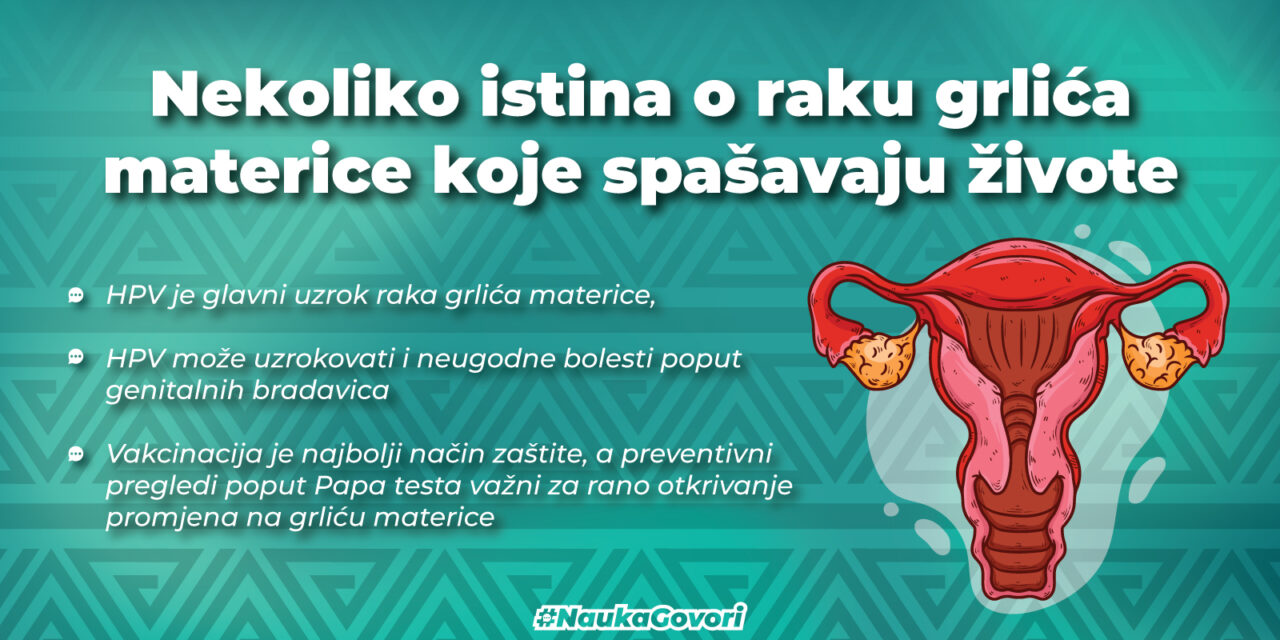 Nekoliko istina o raku grlića materice koje spašavaju živote

HPV je glavni uzrok raka grlića materice,

HPV može uzrokovati i neugodne bolesti poput genitalnih bradavica

Vakcinacija je najbolji način zaštite, a preventivni pregledi poput Papa testa važni za rano otkrivanje promjena na grliću materice

#NaukaGovori